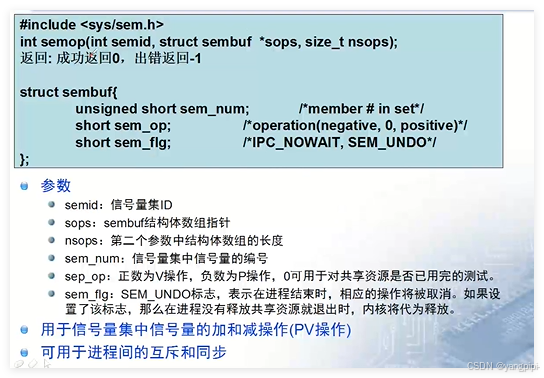 #include <sys/sem.h>
int semop(int semid, struct sembuf *sops, size_t nsops);
返回: 成功返回0，出错返回-1

struct sembuf{
unsigned short sem_num; /*member # in set*/
short sem_op; /*operation(negative, 0, positive)*/
short sem_flg; /*IPC_NOWAIT, SEM_UNDO*/
};

参数

semid：信号量集ID

sops：sembuf结构体数组指针

nsops：第二个参数中结构体数组的长度

sem_num：信号量集中信号量的编号

sep_op：正数为V操作，负数为P操作，0可用于对共享资源是否已用完的测试。

sem_flg：SEM_UNDO标志，表示在进程结束时，相应的操作将被取消。如果设置了该标志，那么在进程没有释放共享资源就退出时，内核将代为释放。

用于信号量集中信号量的加和减操作(PV操作)

可用于进程间的互斥和同步

CSDN @yangpipi-